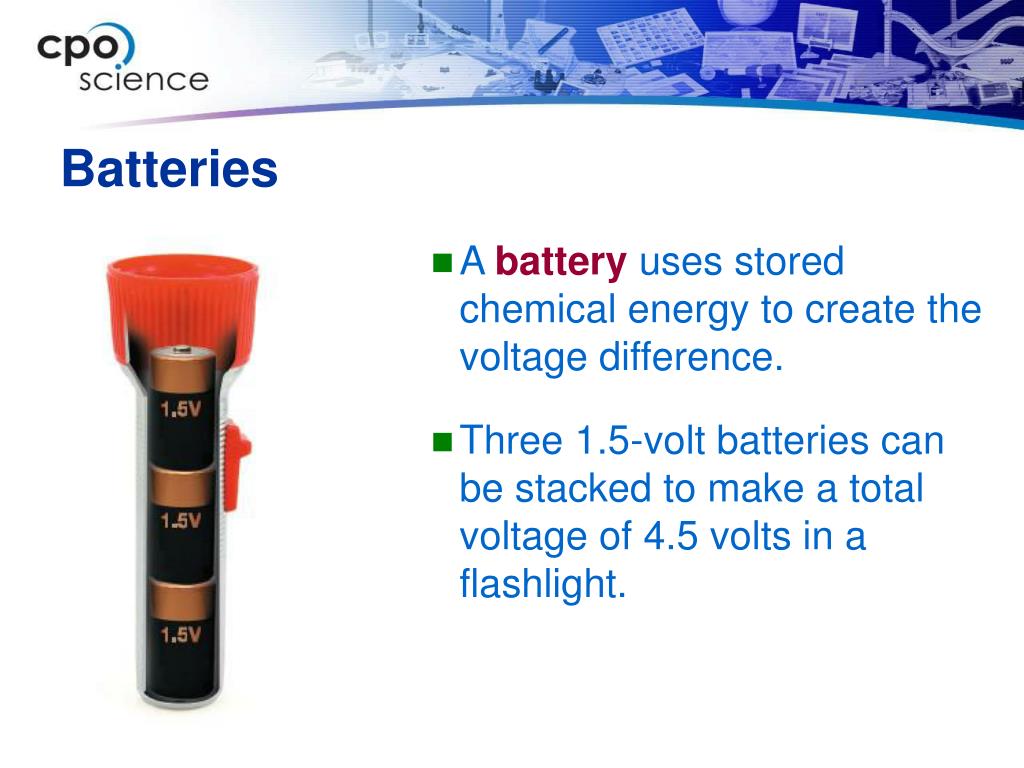 cpo science

Batteries

1.5V
1.5V
1.5V

A battery uses stored chemical energy to create the voltage difference.

Three 1.5-volt batteries can be stacked to make a total voltage of 4.5 volts in a flashlight.